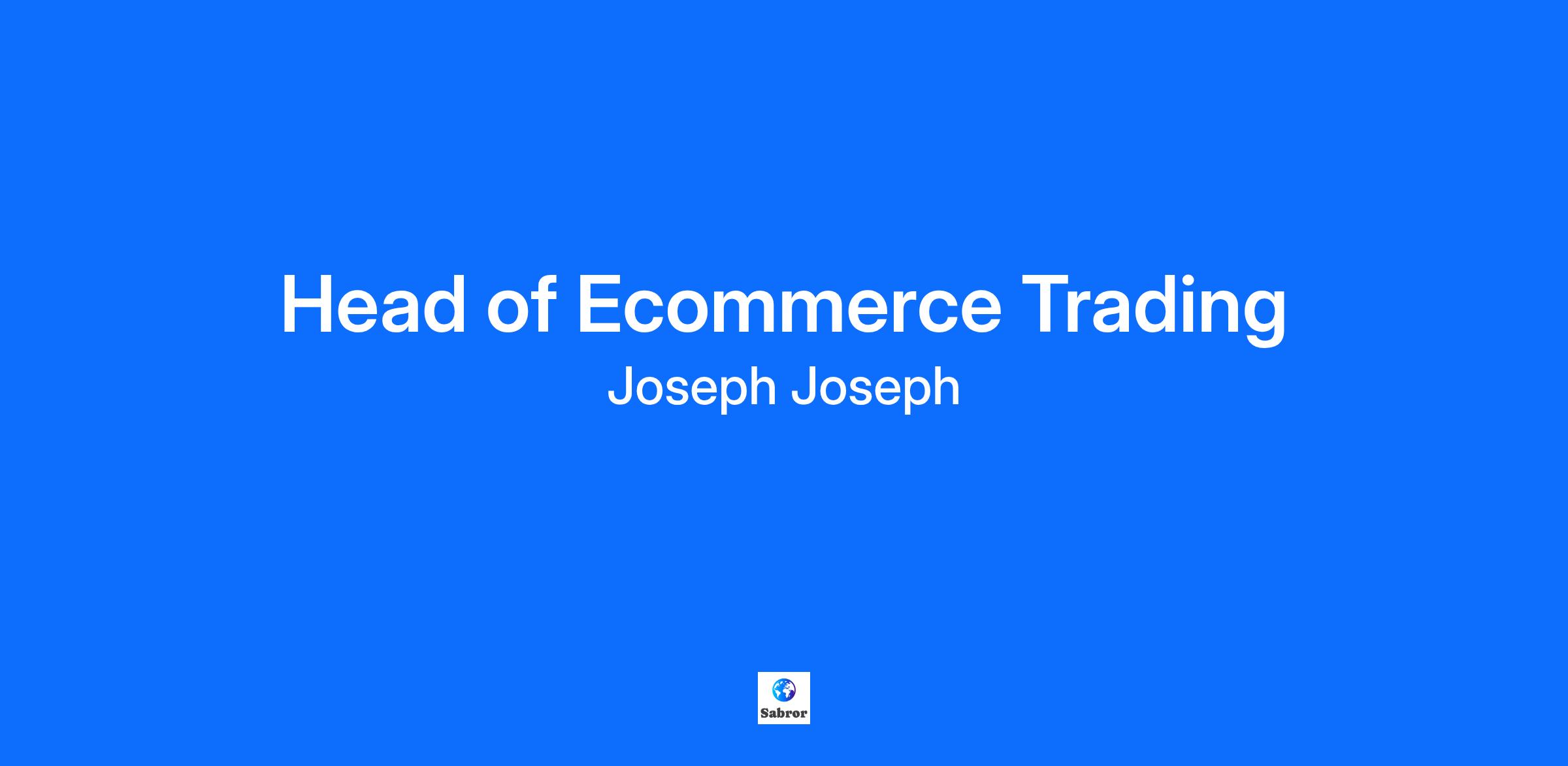 Head of Ecommerce Trading
Joseph Joseph

Sabror